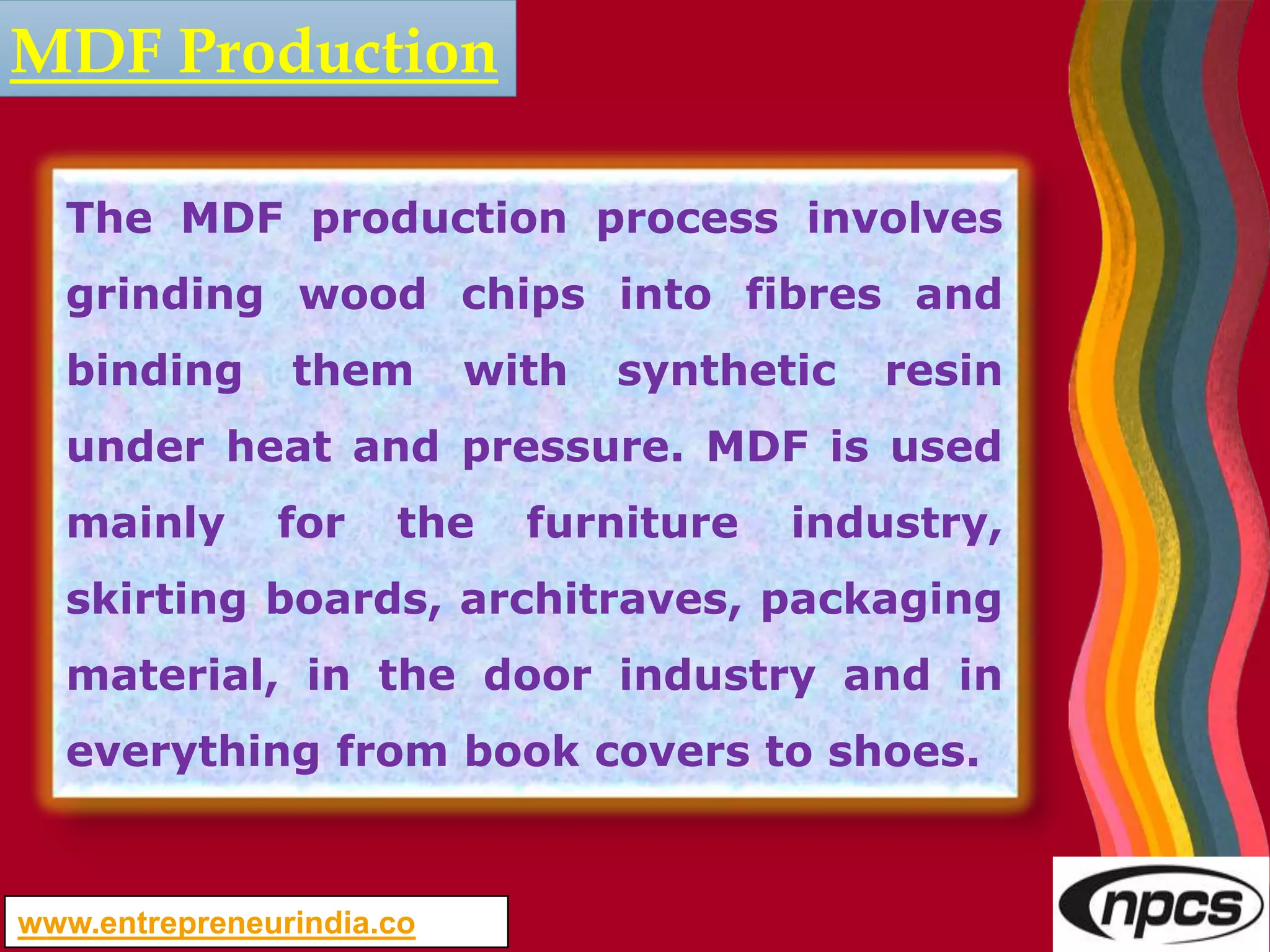 MDF Production

The MDF production process involves grinding wood chips into fibres and binding them with synthetic resin under heat and pressure. MDF is used mainly for the furniture industry, skirting boards, architraves, packaging material, in the door industry and in everything from book covers to shoes.

www.entrepreneurindia.co

npcs